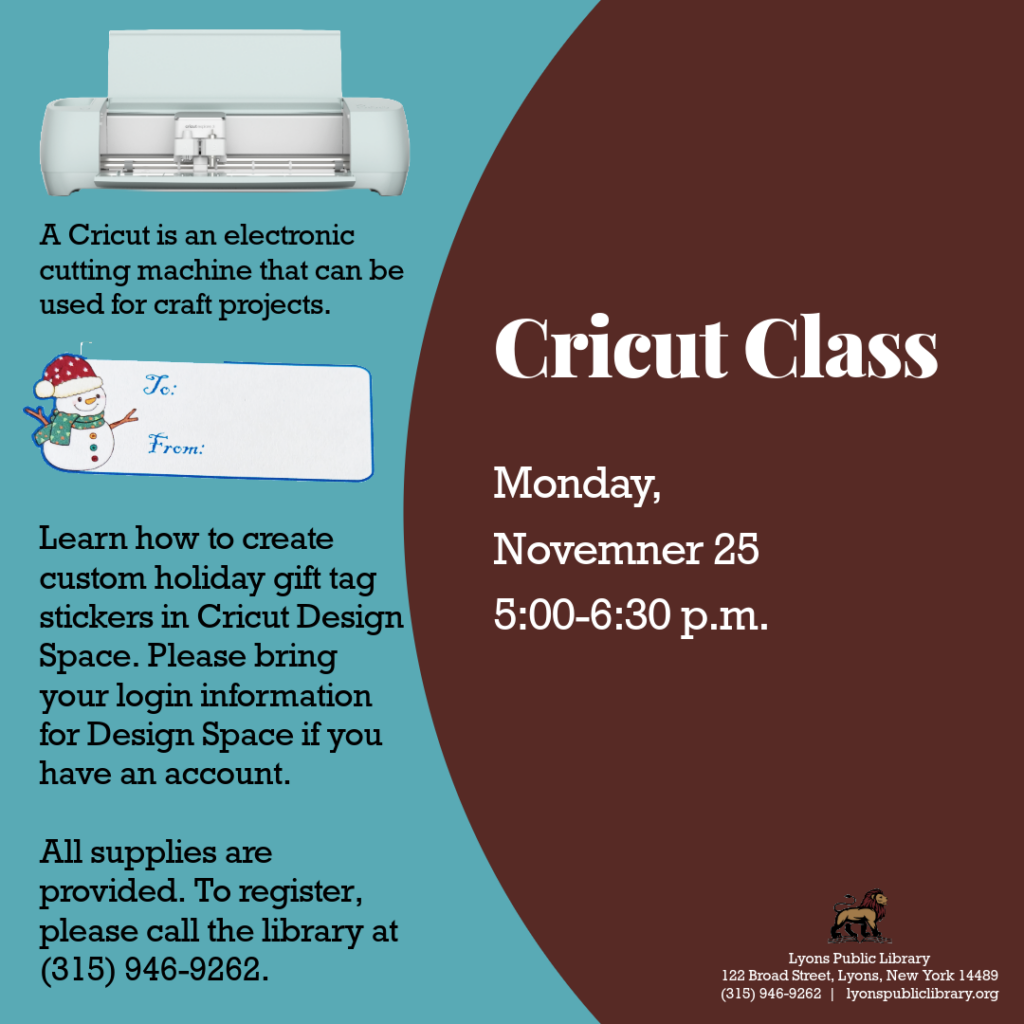 A Cricut is an electronic cutting machine that can be used for craft projects.

To:

From:

Learn how to create custom holiday gift tag stickers in Cricut Design Space. Please bring your login information for Design Space if you have an account.

All supplies are provided. To register, please call the library at (315) 946-9262.

Cricut Class

Monday,
Novemner 25
5:00-6:30 p.m.

Lyons Public Library
122 Broad Street, Lyons, New York 14489
(315) 946-9262 | lyonspubliclibrary.org